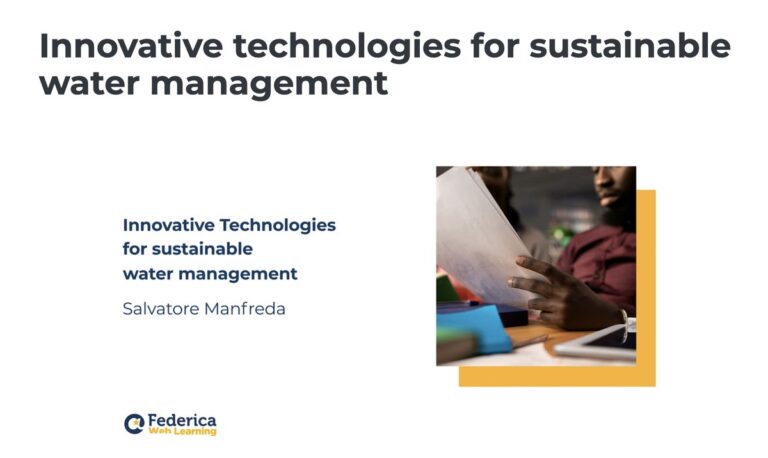 Innovative technologies for sustainable water management

Innovative Technologies for sustainable water management

Salvatore Manfreda

Federica Web Learning